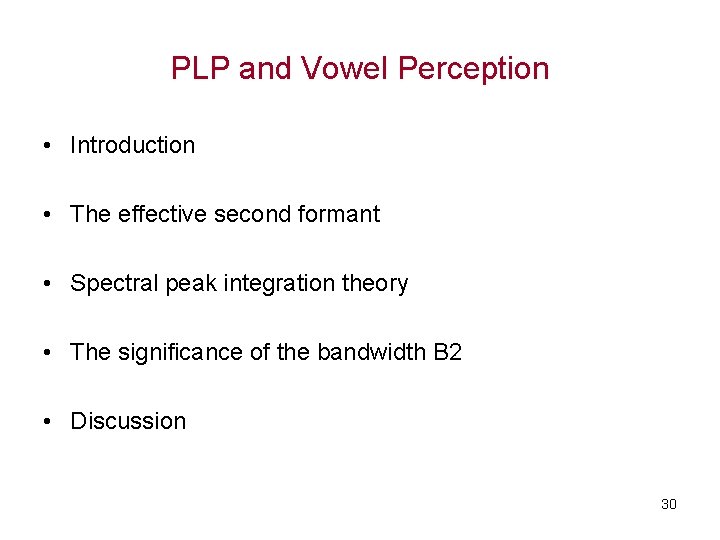 PLP and Vowel Perception

• Introduction

• The effective second formant

• Spectral peak integration theory

• The significance of the bandwidth B2

• Discussion

30